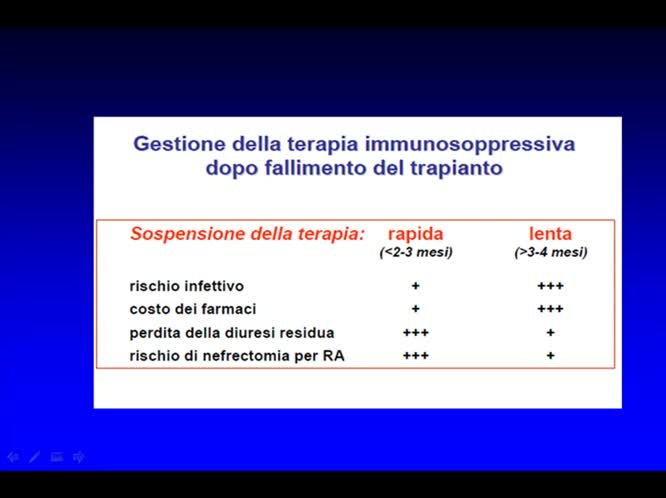 Gestione della terapia immunosoppressiva dopo fallimento del trapianto

| Sospensione della terapia: | rapida (<2-3 mesi) | lenta (>3-4 mesi) |
|---|---|---|
| rischio infettivo | + | +++ |
| costo dei farmaci | + | +++ |
| perdita della diuresi residua | +++ | + |
| rischio di nefrectomia per RA | +++ | + |